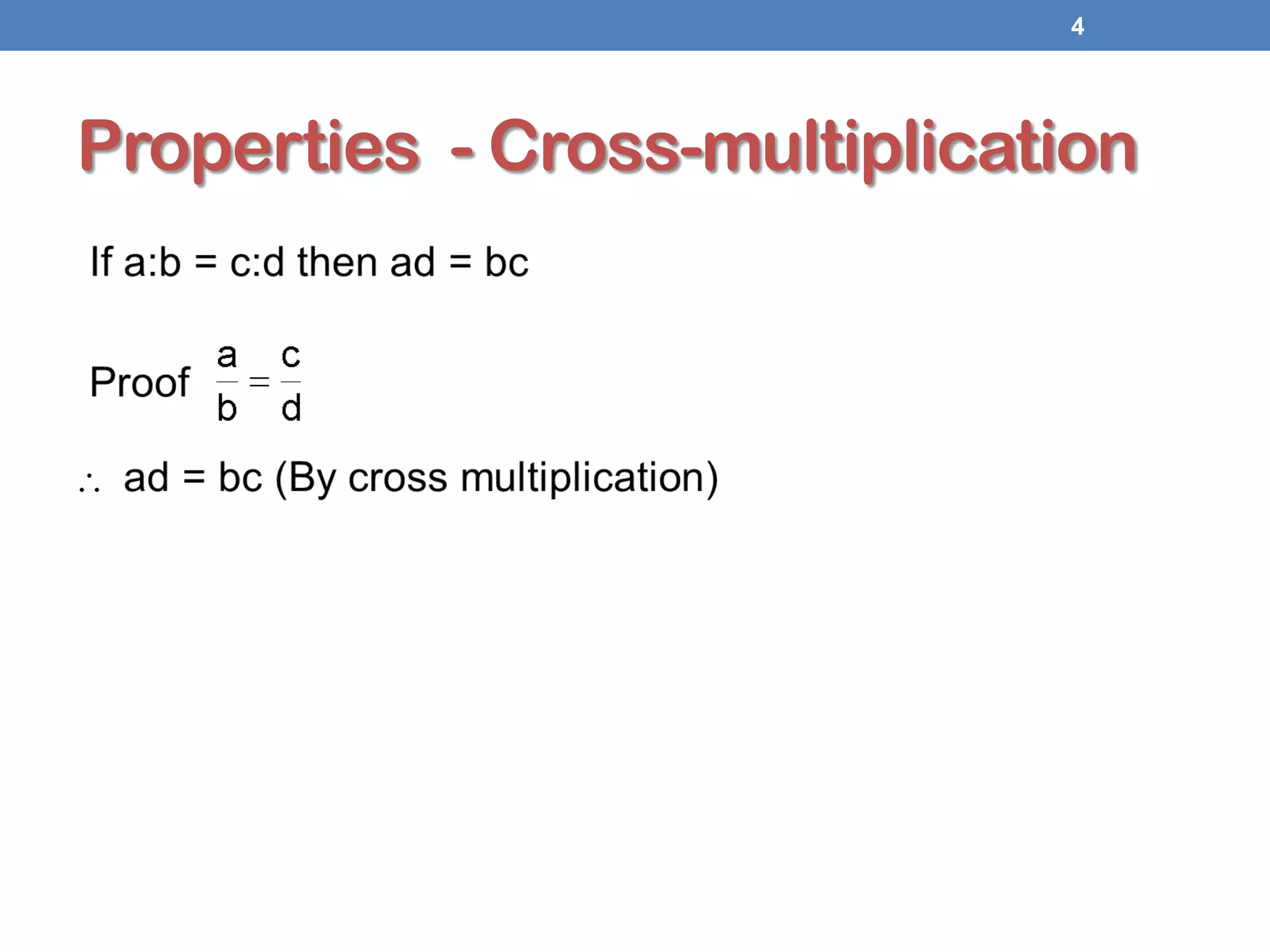 4

Properties - Cross-multiplication

If a:b = c:d then ad = bc

Proof $\frac{a}{b} = \frac{c}{d}$

$\therefore$ ad = bc (By cross multiplication)